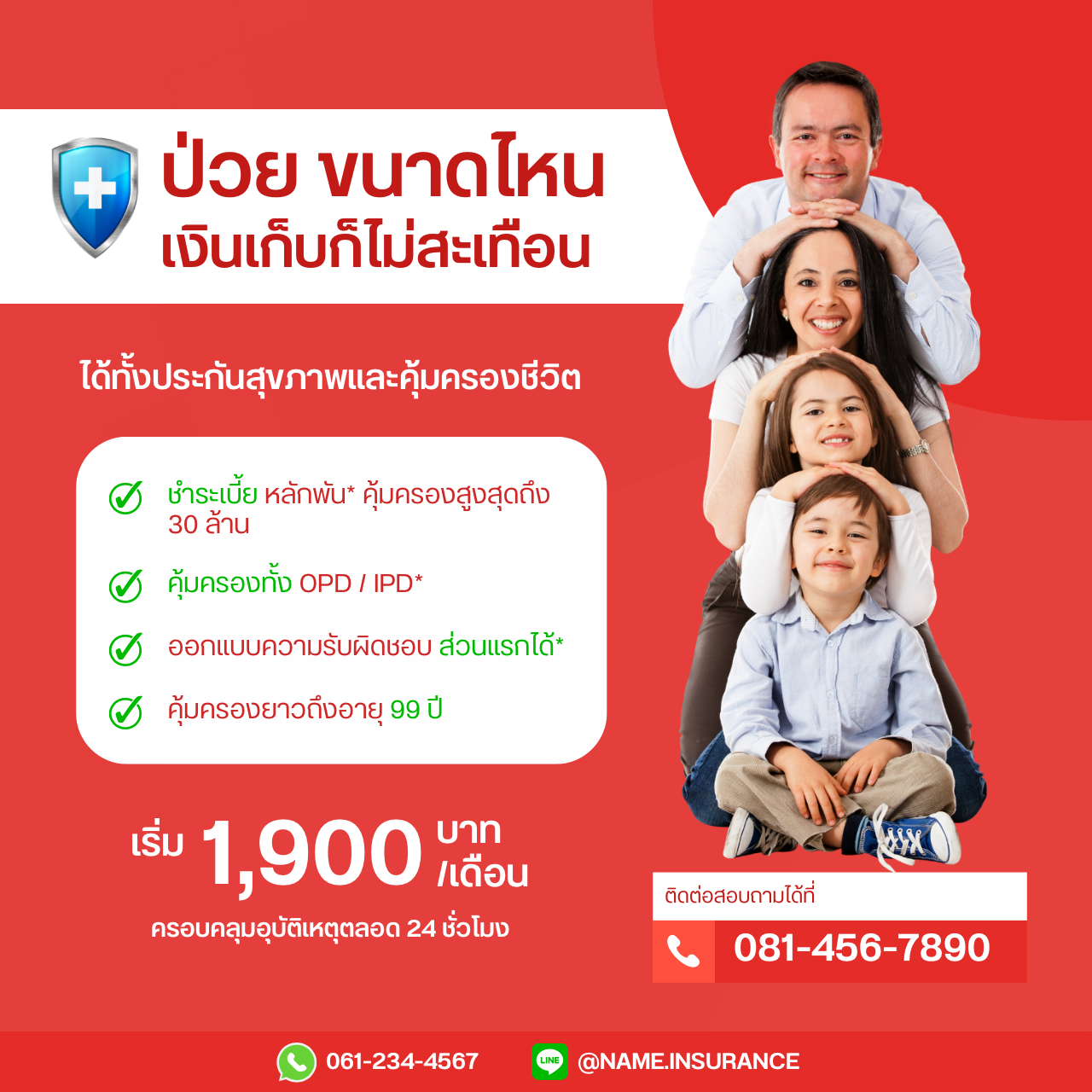 ป่วย ขนาดไหน
เงินเก็บก็ไม่สะเทือน

ได้ทั้งประกันสุขภาพและคุ้มครองชีวิต

ชำระเบี้ย หลักพัน* คุ้มครองสูงสุดถึง 30 ล้าน

คุ้มครองทั้ง OPD / IPD*

ออกแบบความรับผิดชอบ ส่วนแรกได้*

คุ้มครองยาวถึงอายุ 99 ปี

เริ่ม 1,900 บาท /เดือน

ครอบคลุมอุบัติเหตุตลอด 24 ชั่วโมง

ติดต่อสอบถามได้ที่

081-456-7890

061-234-4567

LINE @NAME.INSURANCE